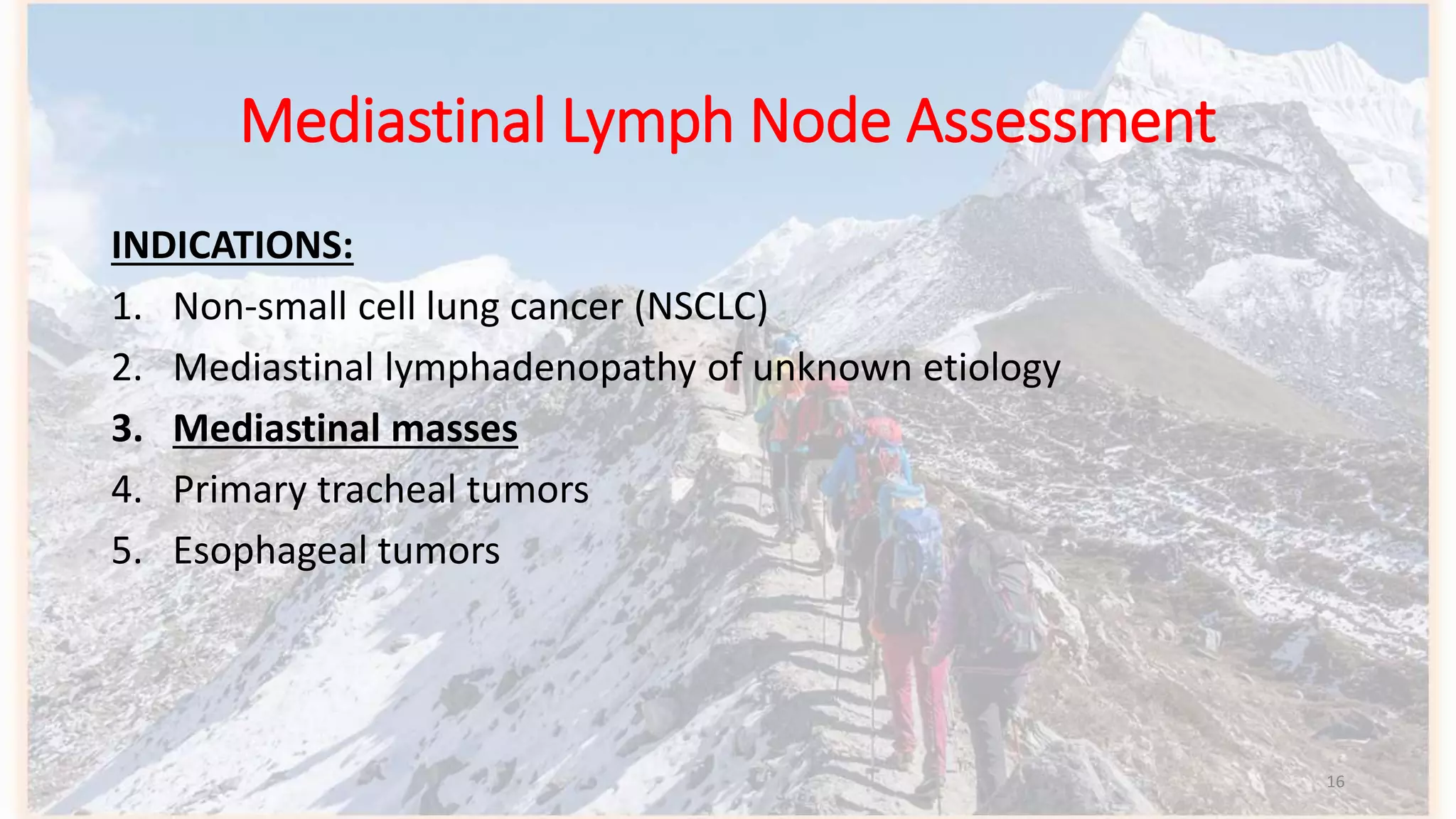 Mediastinal Lymph Node Assessment

INDICATIONS:

1. Non-small cell lung cancer (NSCLC)
2. Mediastinal lymphadenopathy of unknown etiology
3. Mediastinal masses
4. Primary tracheal tumors
5. Esophageal tumors

16